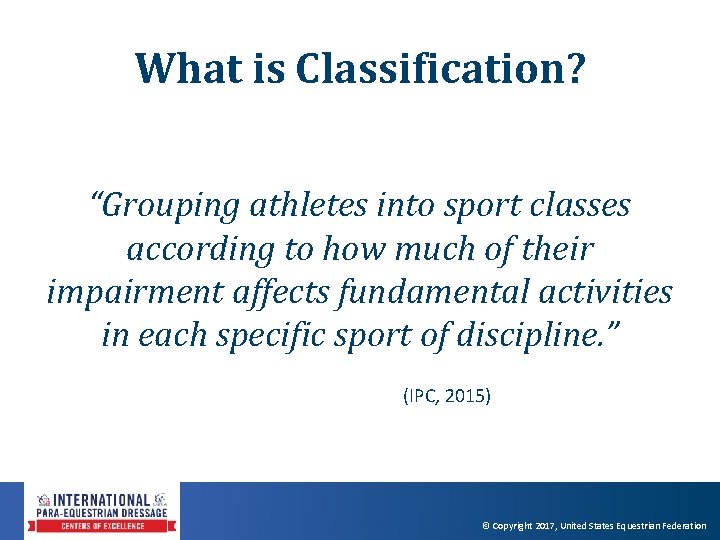 What is Classification?

"Grouping athletes into sport classes according to how much of their impairment affects fundamental activities in each specific sport of discipline."

(IPC, 2015)

INTERNATIONAL
PARA-EQUESTRIAN DRESSAGE
CENTERS OF EXCELLENCE

© Copyright 2017, United States Equestrian Federation